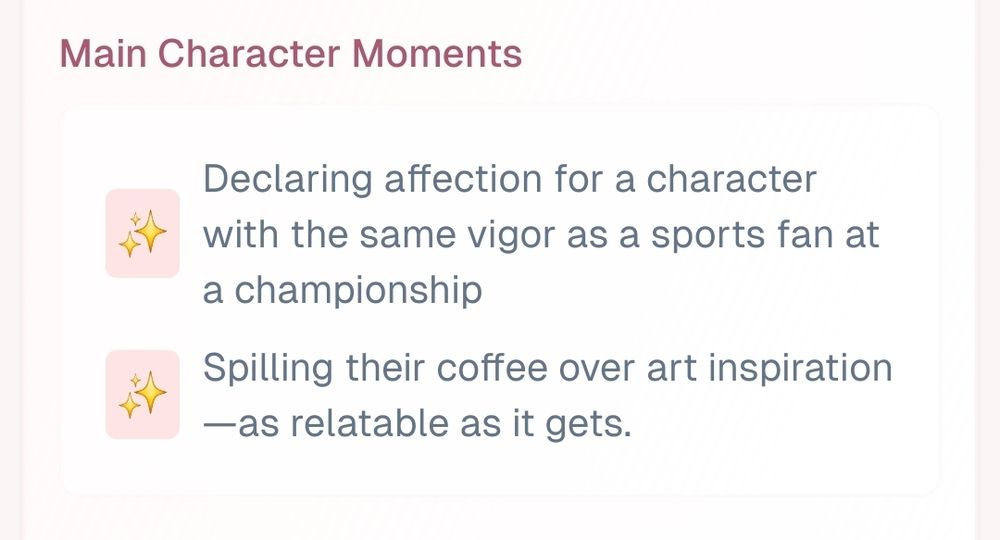 Main Character Moments

✨ Declaring affection for a character with the same vigor as a sports fan at a championship

✨ Spilling their coffee over art inspiration—as relatable as it gets.